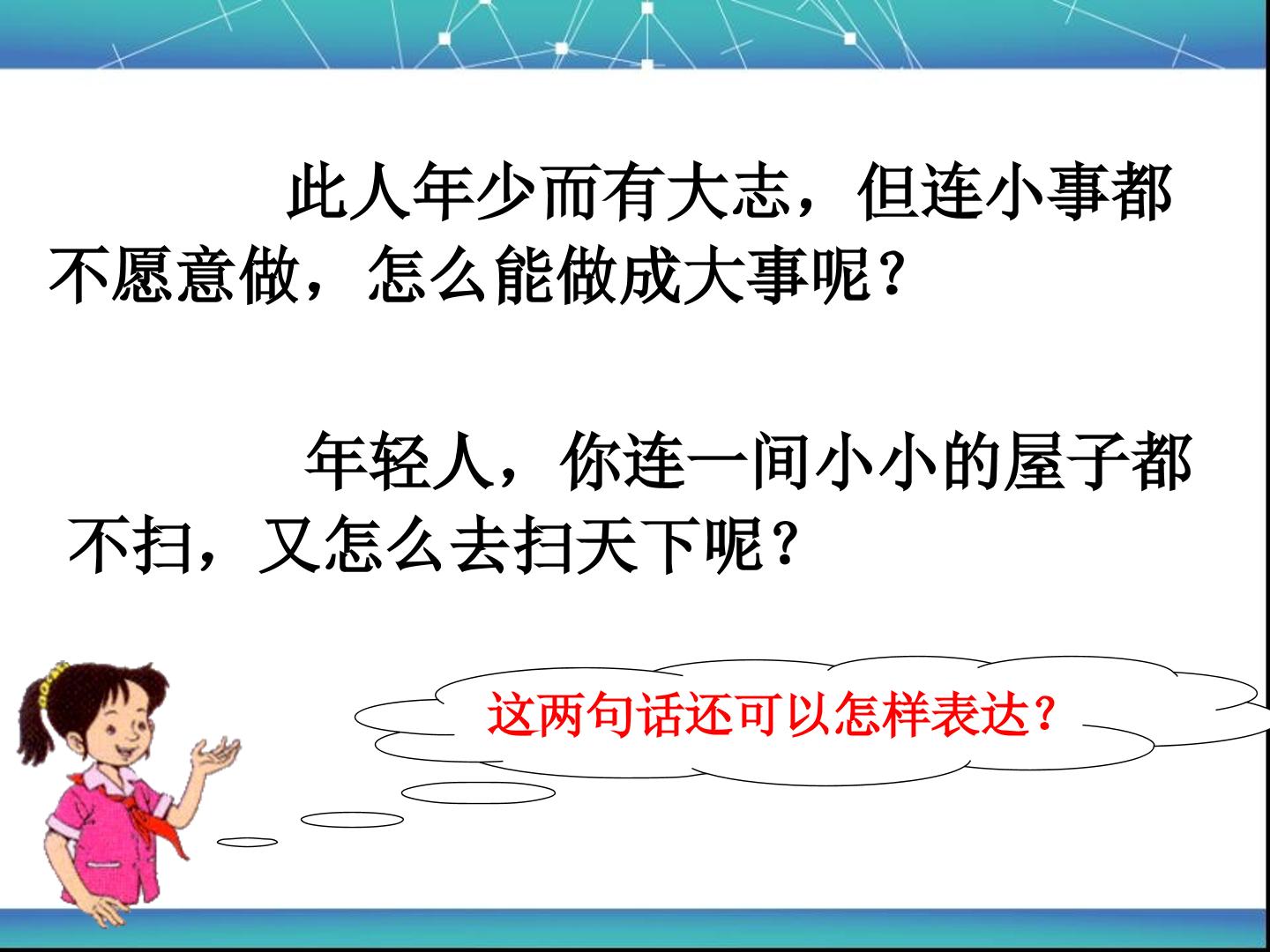 此人年少而有大志，但连小事都不愿意做，怎么能做成大事呢？

年轻人，你连一间小小的屋子都不扫，又怎么去扫天下呢？

这两句话还可以怎样表达？